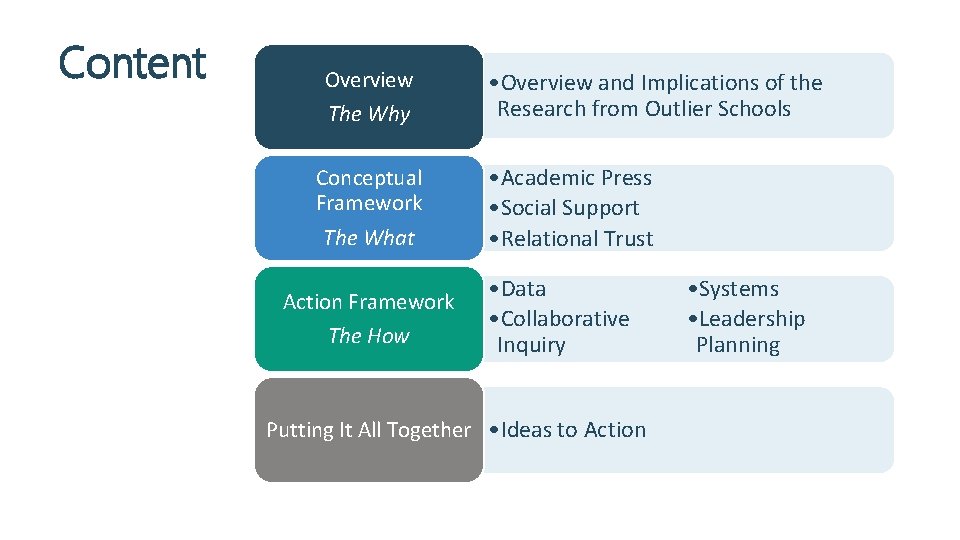 Content

Overview
The Why

• Overview and Implications of the Research from Outlier Schools

Conceptual Framework
The What

• Academic Press
• Social Support
• Relational Trust

Action Framework
The How

• Data
• Collaborative Inquiry

• Systems
• Leadership Planning

Putting It All Together

• Ideas to Action